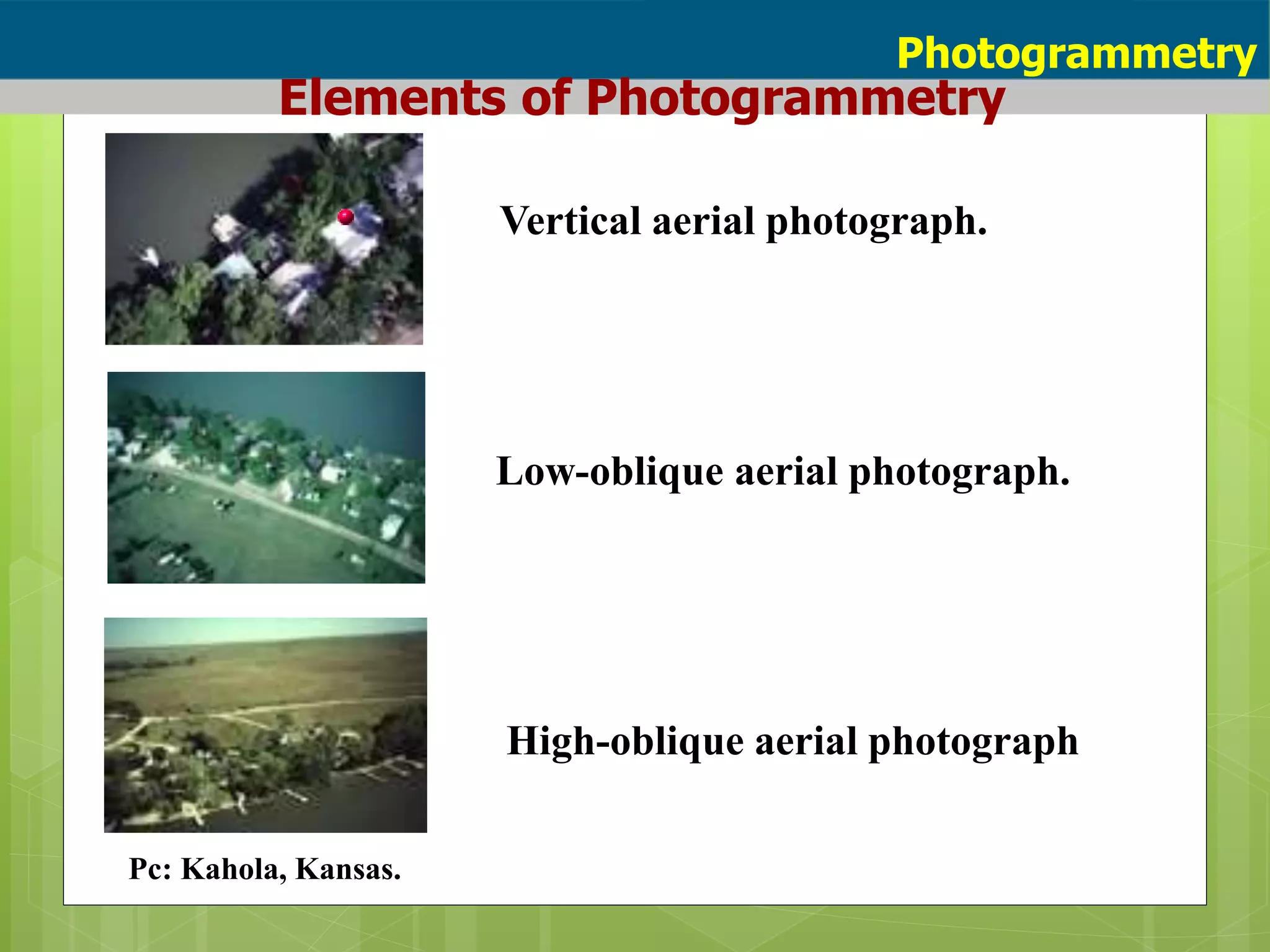 Photogrammetry

Elements of Photogrammetry

Vertical aerial photograph.

Low-oblique aerial photograph.

High-oblique aerial photograph

Pc: Kahola, Kansas.